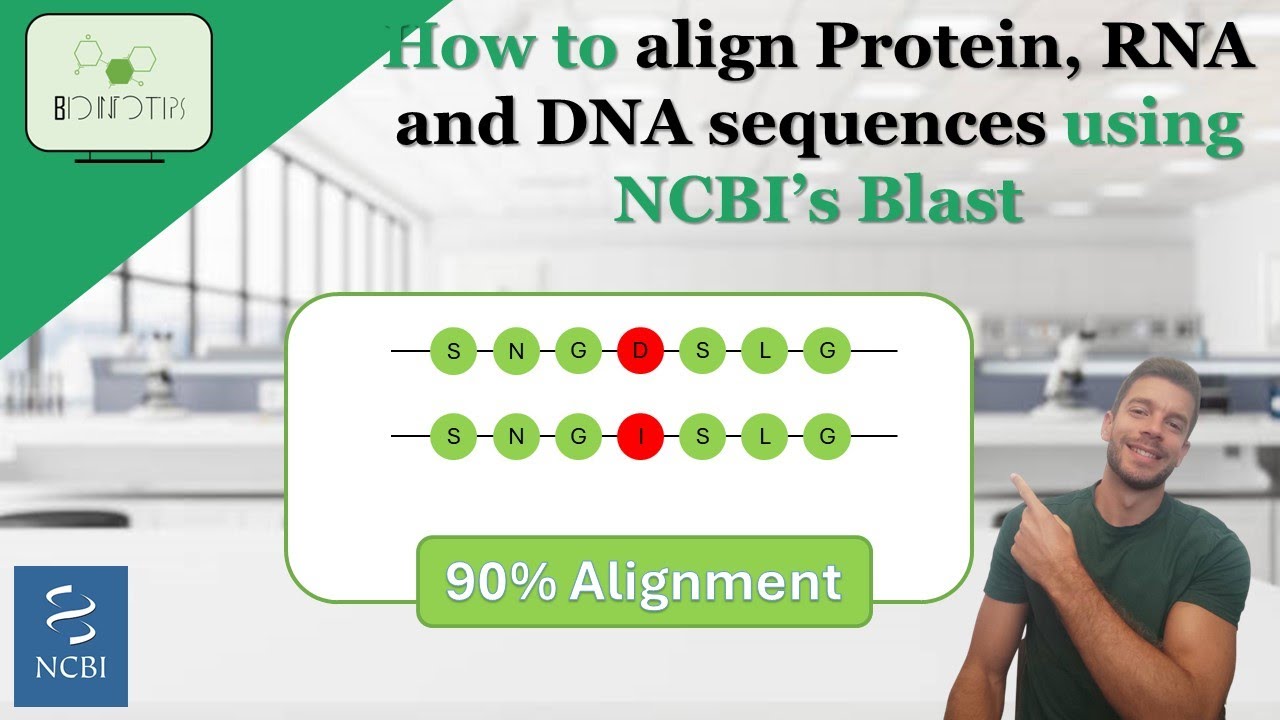 BIOINFOTIPS

How to align Protein, RNA and DNA sequences using NCBI's Blast

S N G D S L G

S N G I S L G

90% Alignment

NCBI